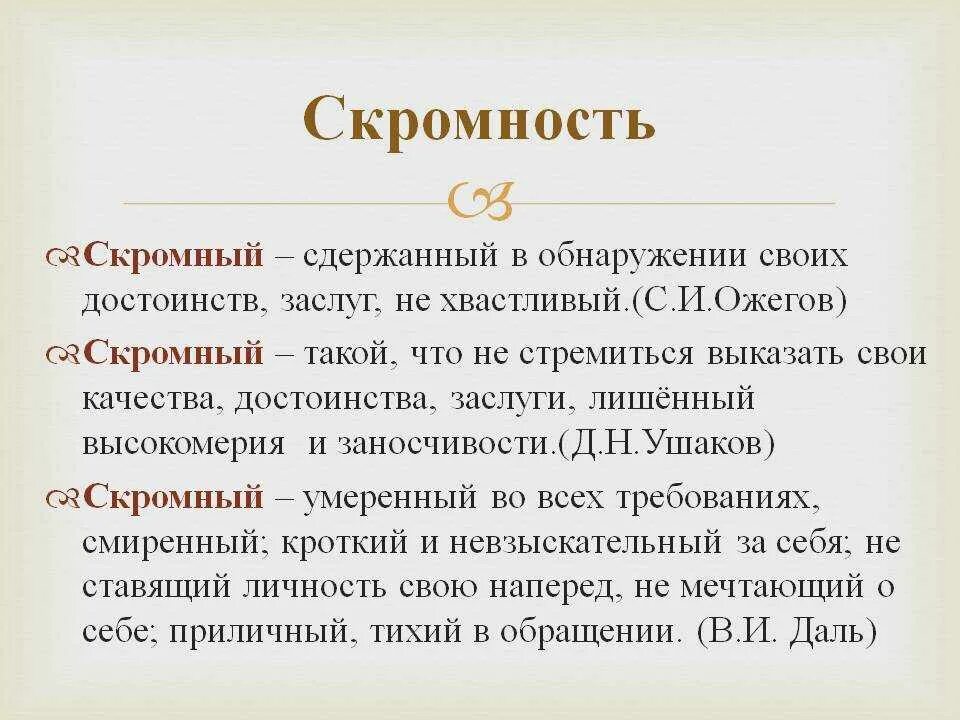 Скромность

Скромный – сдержанный в обнаружении своих достоинств, заслуг, не хвастливый.(С.И.Ожегов)

Скромный – такой, что не стремиться выказать свои качества, достоинства, заслуги, лишённый высокомерия и заносчивости.(Д.Н.Ушаков)

Скромный – умеренный во всех требованиях, смиренный; кроткий и невзыскательный за себя; не ставящий личность свою наперед, не мечтающий о себе; приличный, тихий в обращении. (В.И. Даль)